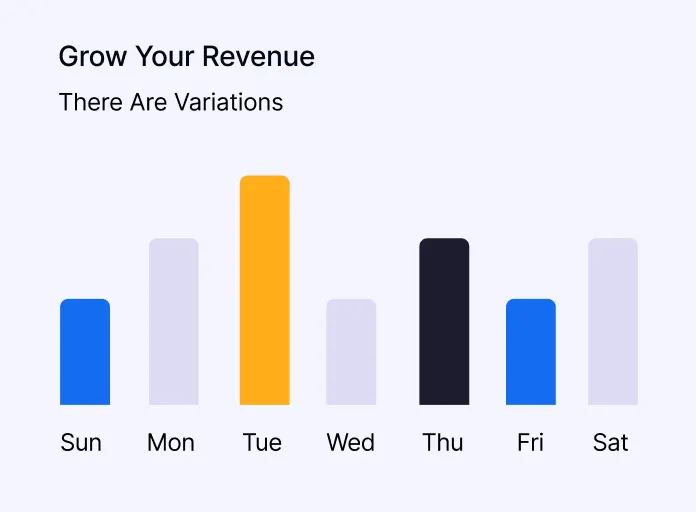 Grow Your Revenue

There Are Variations

Sun Mon Tue Wed Thu Fri Sat